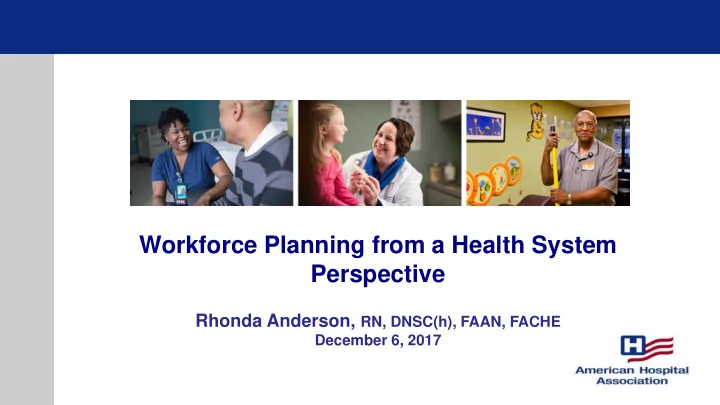 Workforce Planning from a Health System Perspective

Rhonda Anderson, RN, DNSC(h), FAAN, FACHE
December 6, 2017

American Hospital Association